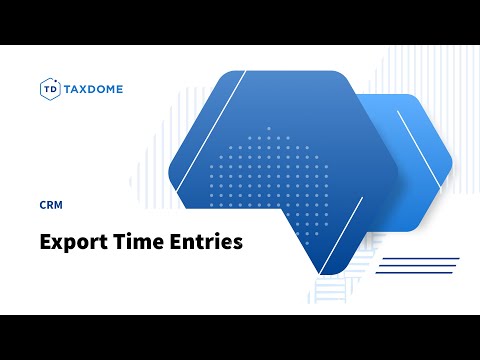 TD TAXDOME

CRM

Export Time Entries